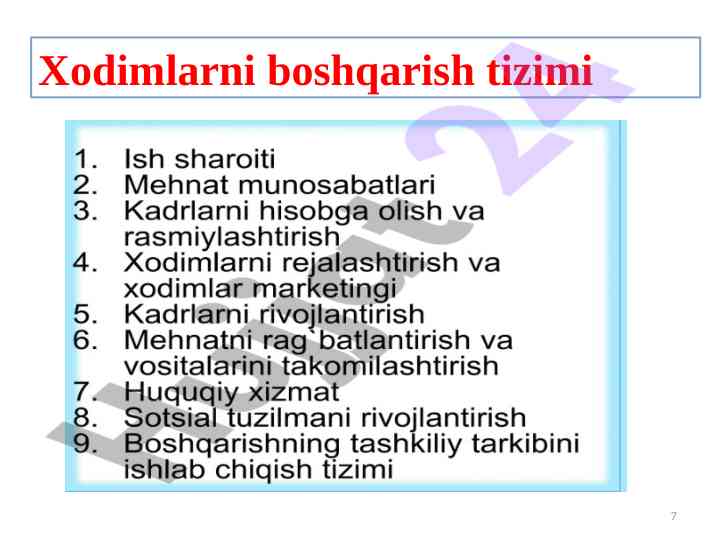 Xodimlarni boshqarish tizimi

1. Ish sharoiti
2. Mehnat munosabatlari
3. Kadrlarni hisobga olish va rasmiylashtirish
4. Xodimlarni rejalashtirish va xodimlar marketingi
5. Kadrlarni rivojlantirish
6. Mehnatni rag`batlantirish va vositalarini takomilashtirish
7. Huquqiy xizmat
8. Sotsial tuzilmani rivojlantirish
9. Boshqarishning tashkiliy tarkibini ishlab chiqish tizimi

Hujjat 24

7